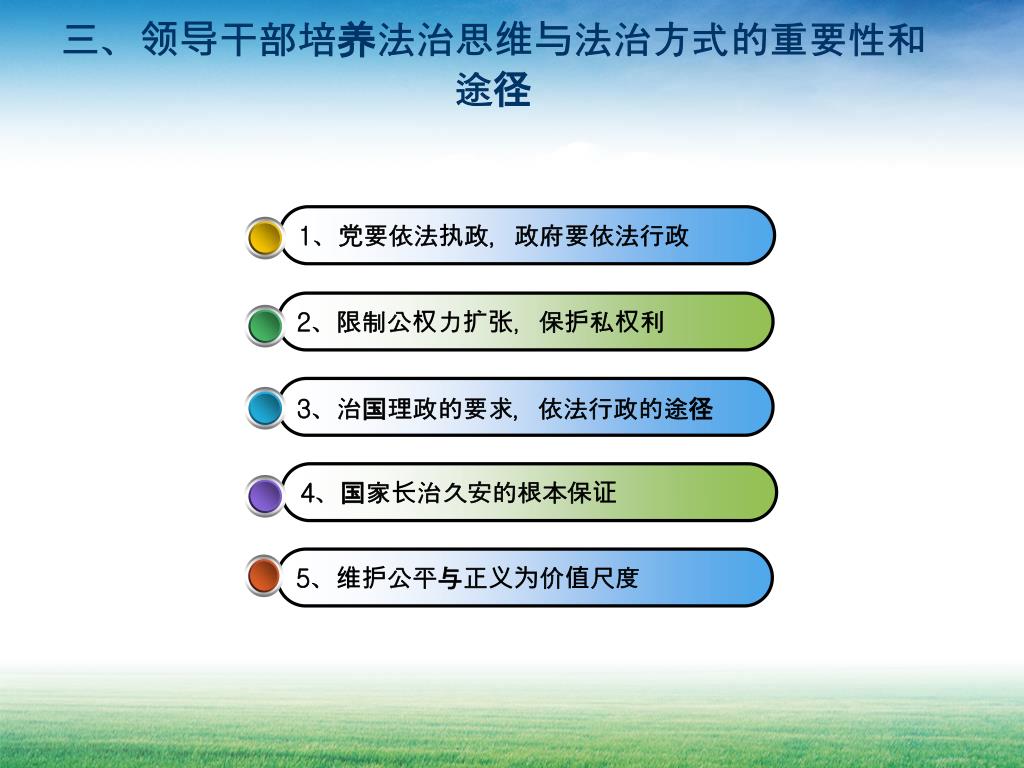 三、领导干部培养法治思维与法治方式的重要性和途径

1、党要依法执政，政府要依法行政

2、限制公权力扩张，保护私权利

3、治国理政的要求，依法行政的途径

4、国家长治久安的根本保证

5、维护公平与正义为价值尺度